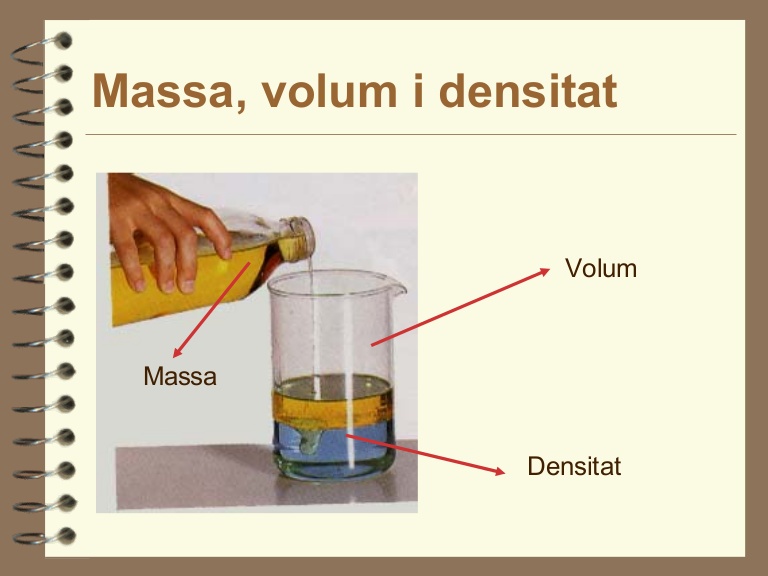 Massa, volum i densitat

Volum

Massa

Densitat